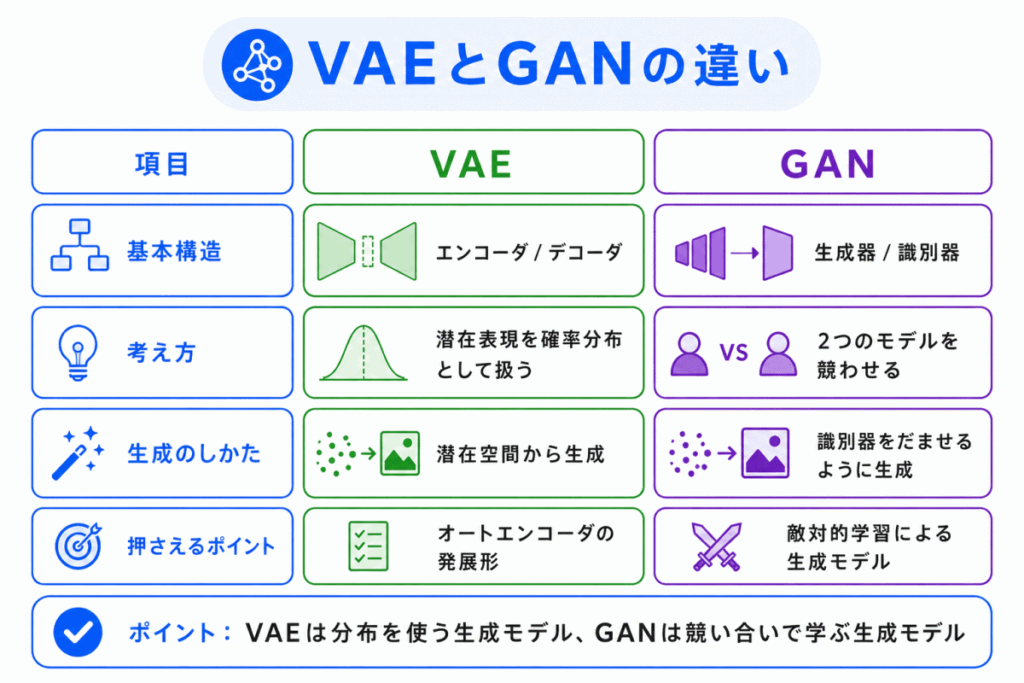 VAEとGANの違い

| 項目 | VAE | GAN |
|---|---|---|
| 基本構造 | エンコーダ / デコーダ | 生成器 / 識別器 |
| 考え方 | 潜在表現を確率分布として扱う | VS 2つのモデルを競わせる |
| 生成のしかた | 潜在空間から生成 | 識別器をだませるように生成 |
| 押さえるポイント | オートエンコーダの発展形 | 敵対的学習による生成モデル |

ポイント： VAEは分布を使う生成モデル、GANは競い合いで学ぶ生成モデル